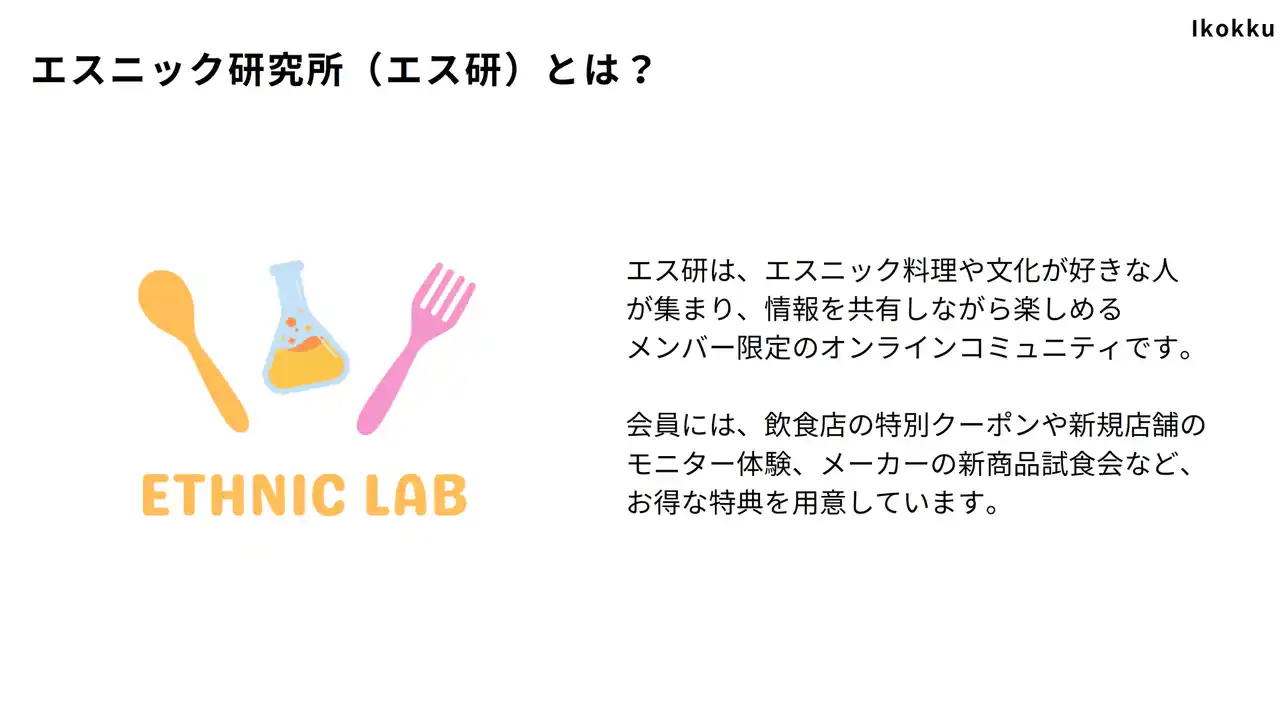 Ikokku

エスニック研究所（エス研）とは？

ETHNIC LAB

エス研は、エスニック料理や文化が好きな人が集まり、情報を共有しながら楽しめるメンバー限定のオンラインコミュニティです。

会員には、飲食店の特別クーポンや新規店舗のモニター体験、メーカーの新商品試食会など、お得な特典を用意しています。